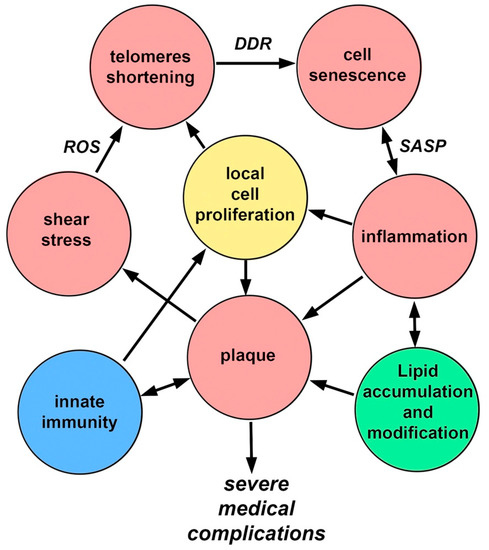 telomeres shortening

DDR

cell senescence

ROS

SASP

local cell proliferation

shear stress

inflammation

plaque

innate immunity

Lipid accumulation and modification

severe medical complications